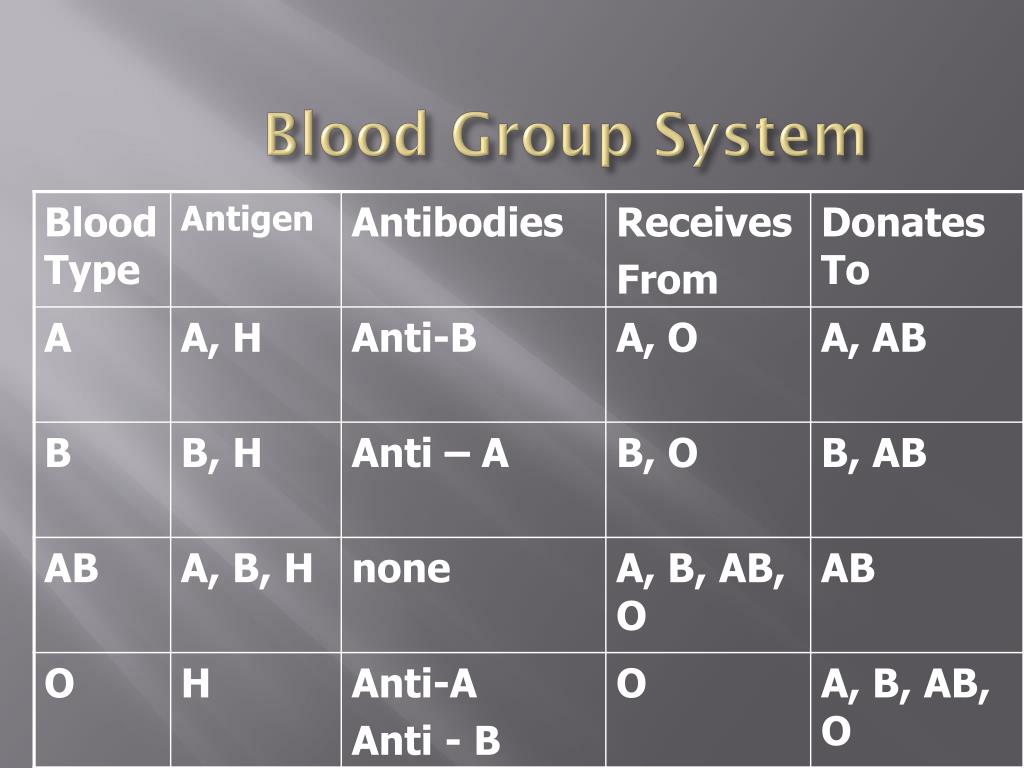 Blood Group System

| Blood Type | Antigen | Antibodies | Receives From | Donates To |
|---|---|---|---|---|
| A | A, H | Anti-B | A, O | A, AB |
| B | B, H | Anti – A | B, O | B, AB |
| AB | A, B, H | none | A, B, AB, O | AB |
| O | H | Anti-A Anti - B | O | A, B, AB, O |